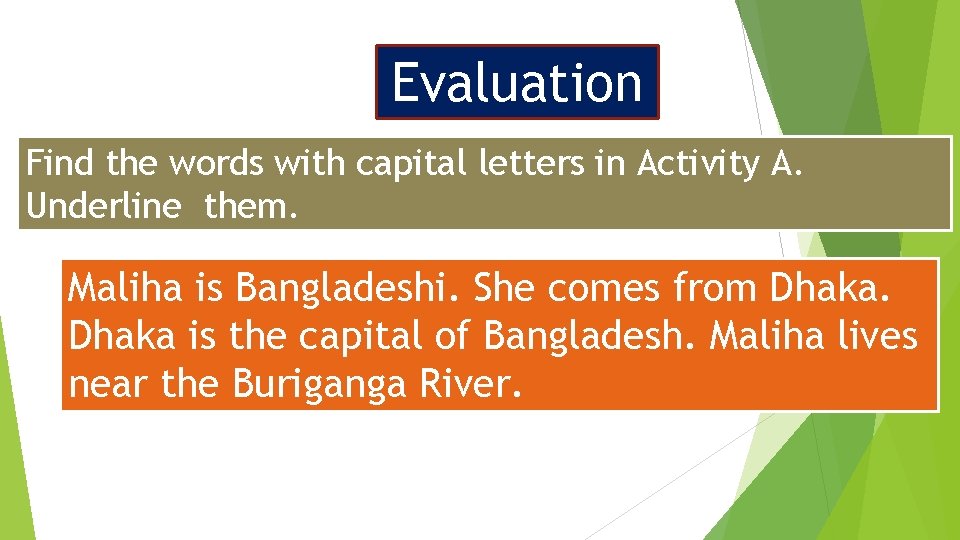 Evaluation

Find the words with capital letters in Activity A. Underline them.

Maliha is Bangladeshi. She comes from Dhaka. Dhaka is the capital of Bangladesh. Maliha lives near the Buriganga River.